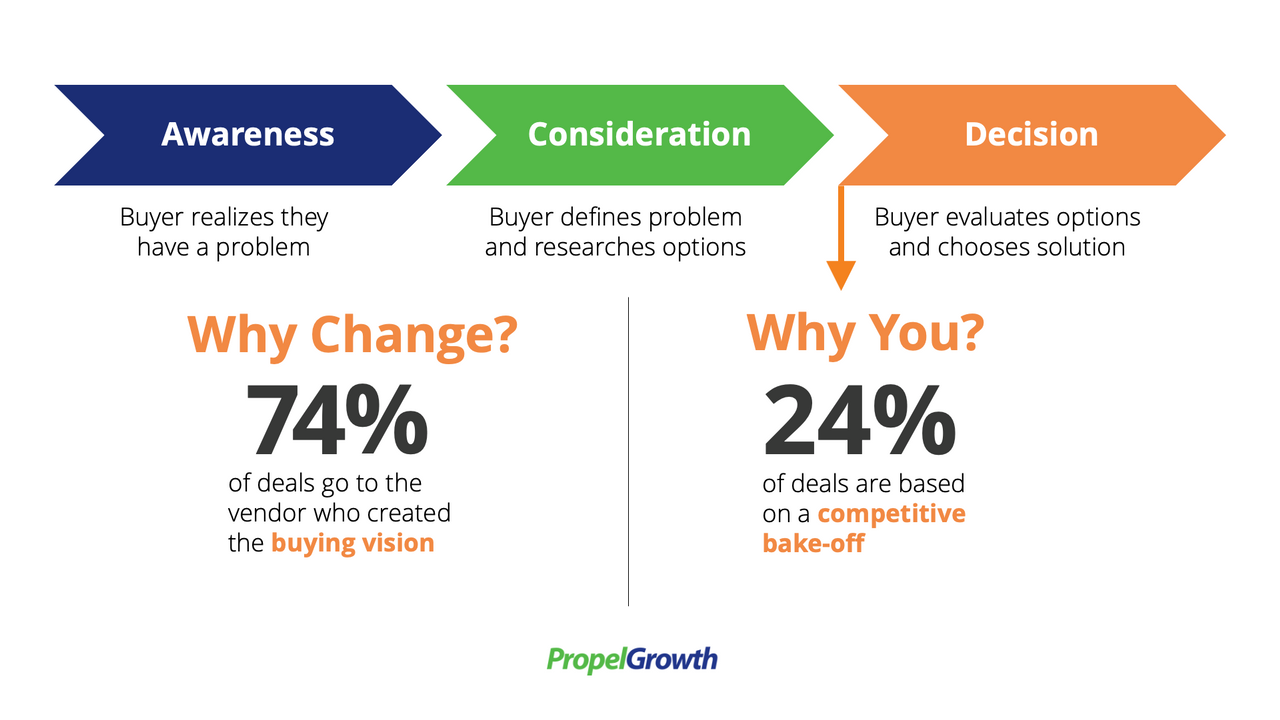 Awareness

Buyer realizes they have a problem

Consideration

Buyer defines problem and researches options

Decision

Buyer evaluates options and chooses solution

Why Change?

74%

of deals go to the vendor who created the buying vision

Why You?

24%

of deals are based on a competitive bake-off

PropelGrowth